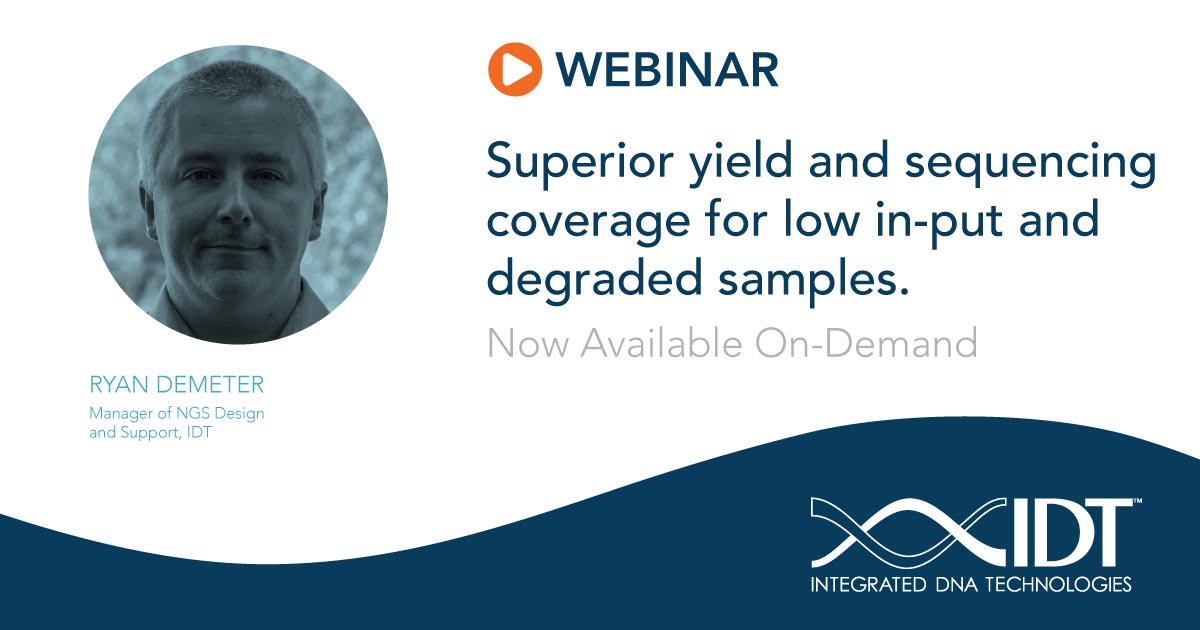 WEBINAR

Superior yield and sequencing coverage for low in-put and degraded samples.

Now Available On-Demand

RYAN DEMETER

Manager of NGS Design and Support, IDT

IDT™

INTEGRATED DNA TECHNOLOGIES